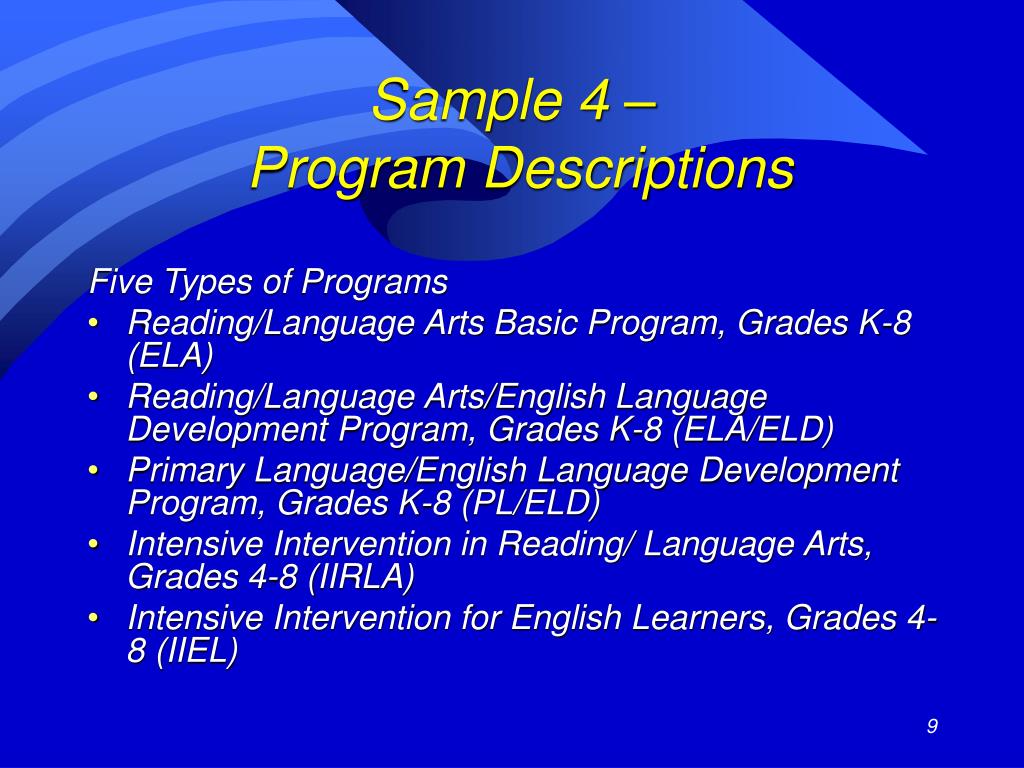 Sample 4 –
Program Descriptions

Five Types of Programs
• Reading/Language Arts Basic Program, Grades K-8 (ELA)
• Reading/Language Arts/English Language Development Program, Grades K-8 (ELA/ELD)
• Primary Language/English Language Development Program, Grades K-8 (PL/ELD)
• Intensive Intervention in Reading/ Language Arts, Grades 4-8 (IIRLA)
• Intensive Intervention for English Learners, Grades 4-8 (IIEL)

9